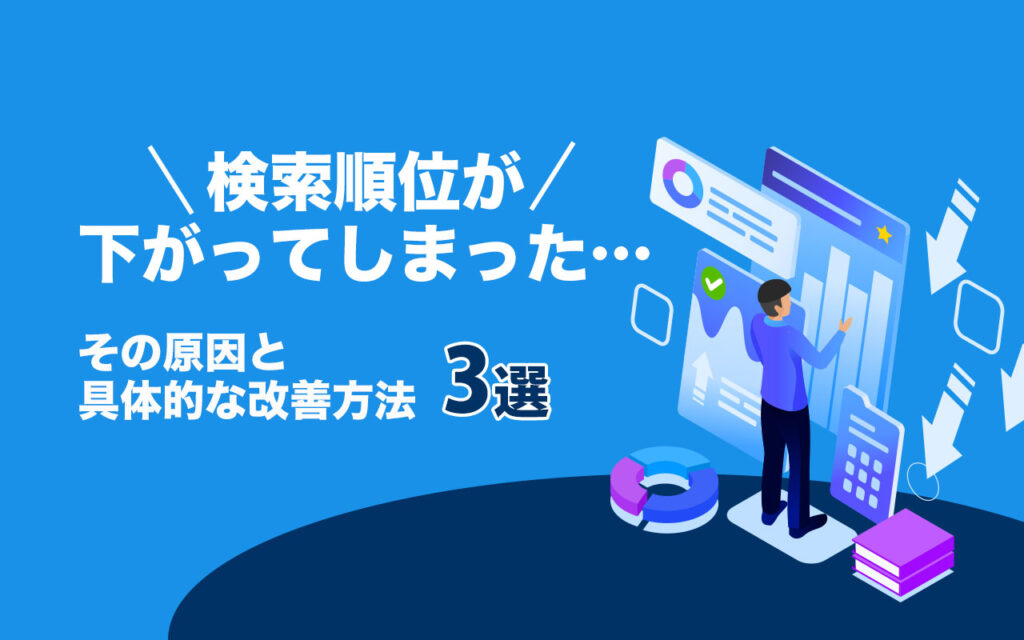 ＼検索順位が／
下がってしまった…

その原因と
具体的な改善方法 3選